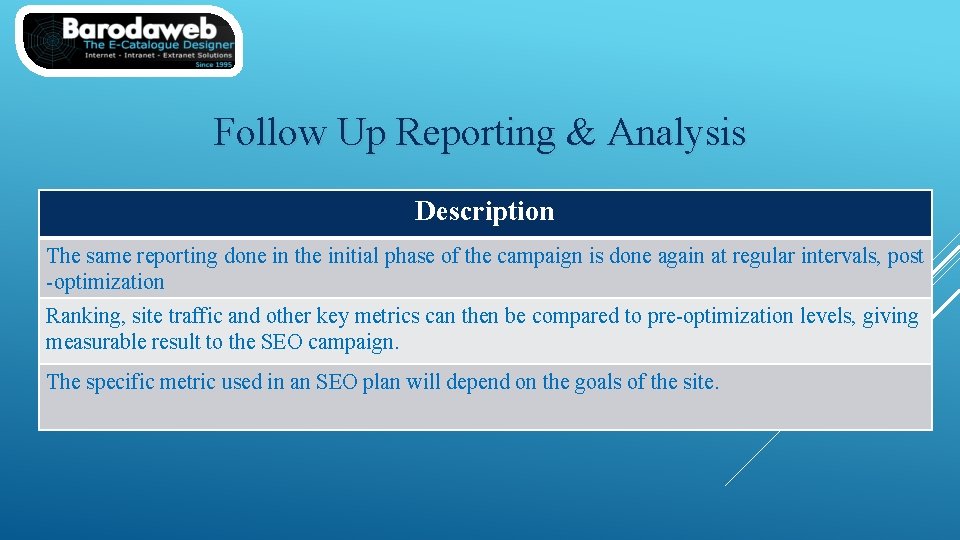 Barodaweb
The E-Catalogue Designer
Internet - Intranet - Extranet Solutions
Since 1995

Follow Up Reporting & Analysis

| Description |
|---|
| The same reporting done in the initial phase of the campaign is done again at regular intervals, post -optimization |
| Ranking, site traffic and other key metrics can then be compared to pre-optimization levels, giving measurable result to the SEO campaign. |
| The specific metric used in an SEO plan will depend on the goals of the site. |